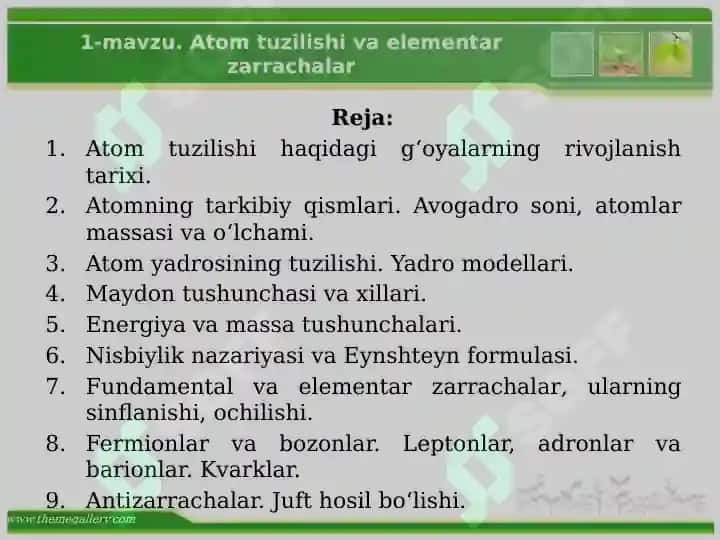 1-mavzu. Atom tuzilishi va elementar zarrachalar

Reja:

1. Atom tuzilishi haqidagi g‘oyalarning rivojlanish tarixi.
2. Atomning tarkibiy qismlari. Avogadro soni, atomlar massasi va o‘lchami.
3. Atom yadrosining tuzilishi. Yadro modellari.
4. Maydon tushunchasi va xillari.
5. Energiya va massa tushunchalari.
6. Nisbiylik nazariyasi va Eynshteyn formulasi.
7. Fundamental va elementar zarrachalar, ularning sinflanishi, ochilishi.
8. Fermionlar va bozonlar. Leptonlar, adronlar va barionlar. Kvarklar.
9. Antizarrachalar. Juft hosil bo‘lishi.

www.themegallery.com